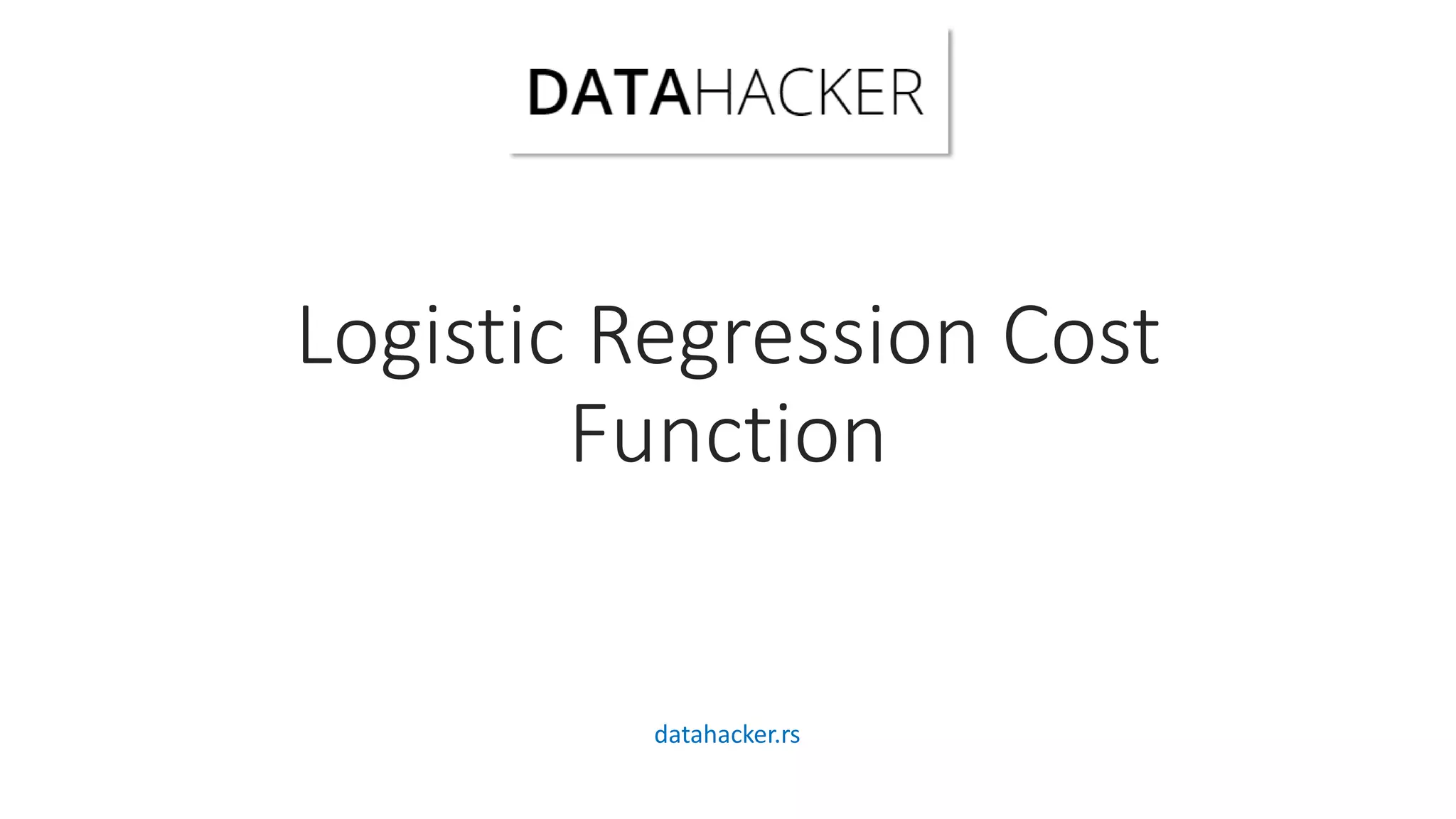 DATAHACKER

Logistic Regression Cost Function

datahacker.rs